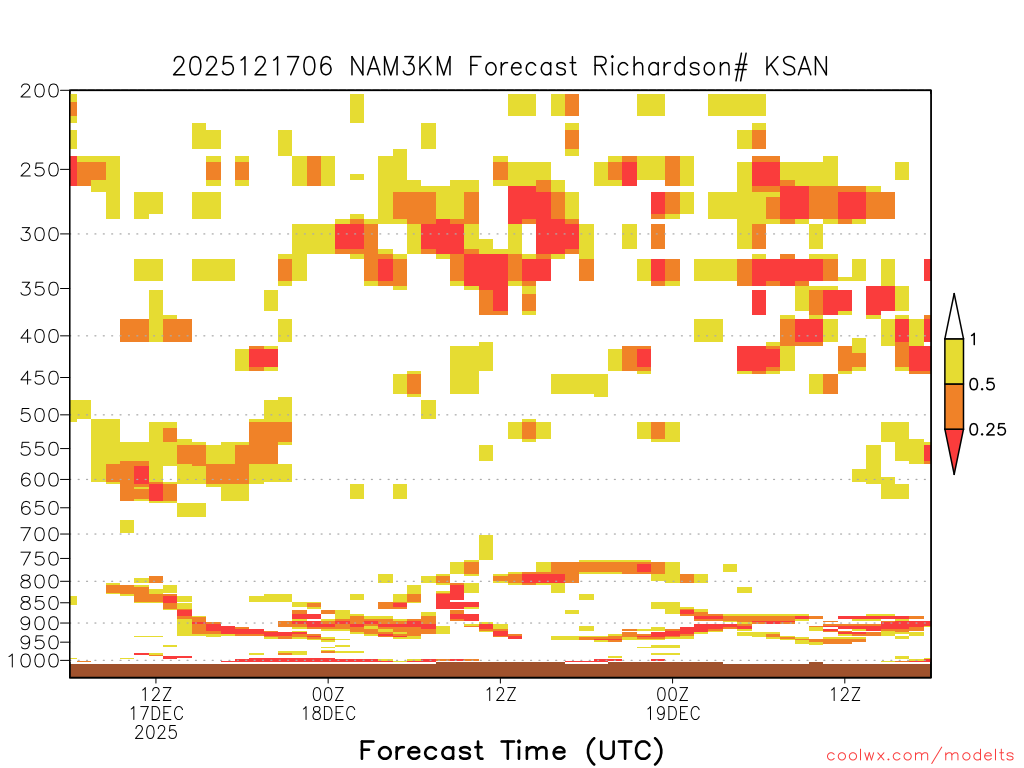 2025121706 NAM3KM Forecast Richardson# KSAN

200
250
300
350
400
450
500
550
600
650
700
750
800
850
900
950
1000

1
0.5
0.25

12Z
17DEC
2025
00Z
18DEC
12Z
00Z
19DEC
12Z

Forecast Time (UTC)

coolwx.com/modelts